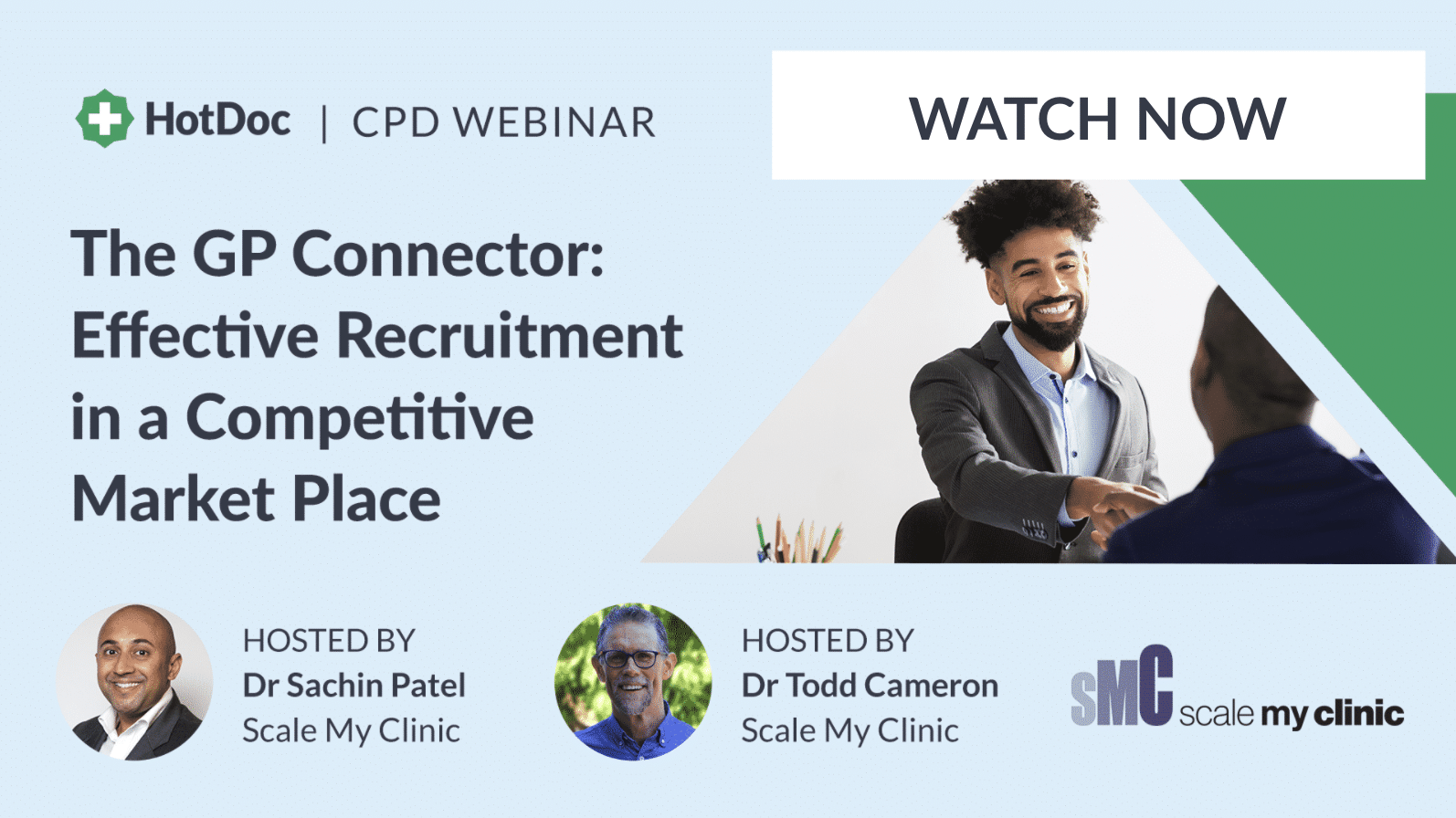 HotDoc | CPD WEBINAR

WATCH NOW

The GP Connector: Effective Recruitment in a Competitive Market Place

HOSTED BY
Dr Sachin Patel
Scale My Clinic

HOSTED BY
Dr Todd Cameron
Scale My Clinic

sMC scale my clinic